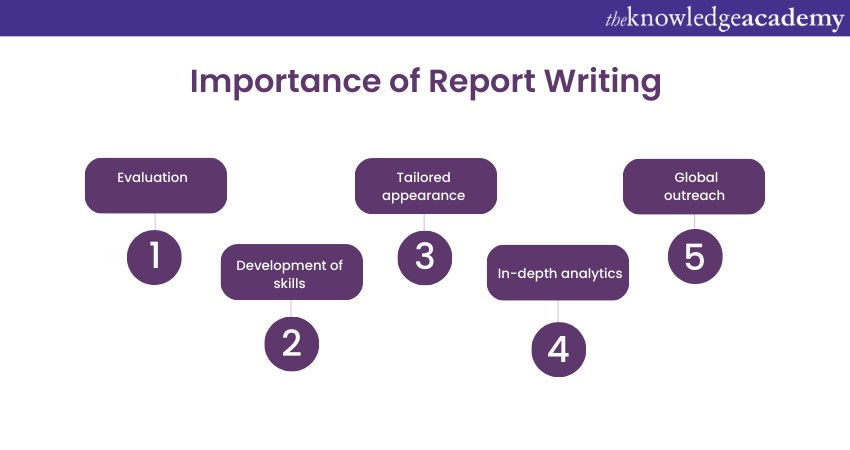 theknowledgeacademy

Importance of Report Writing

Evaluation

1

Development of skills

2

Tailored appearance

3

In-depth analytics

4

Global outreach

5